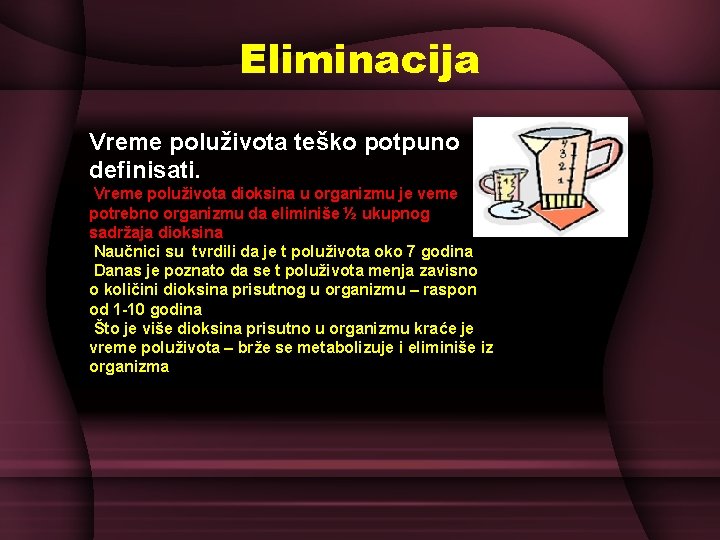 Eliminacija

Vreme poluživota teško potpuno definisati.

Vreme poluživota dioksina u organizmu je veme potrebno organizmu da eliminiše ½ ukupnog sadržaja dioksina

Naučnici su tvrdili da je t poluživota oko 7 godina

Danas je poznato da se t poluživota menja zavisno o količini dioksina prisutnog u organizmu – raspon od 1-10 godina

Što je više dioksina prisutno u organizmu kraće je vreme poluživota – brže se metabolizuje i eliminiše iz organizma

4
3
2
1